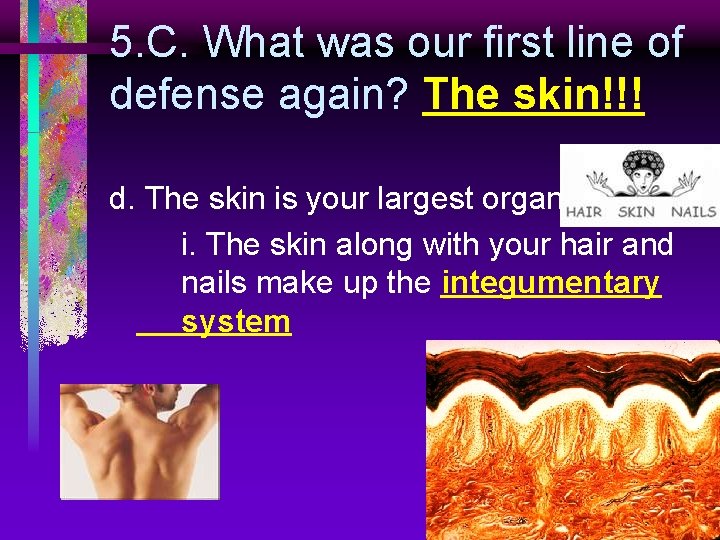 5.C. What was our first line of defense again? The skin!!!

d. The skin is your largest organ

HAIR SKIN NAILS

i. The skin along with your hair and nails make up the integumentary system